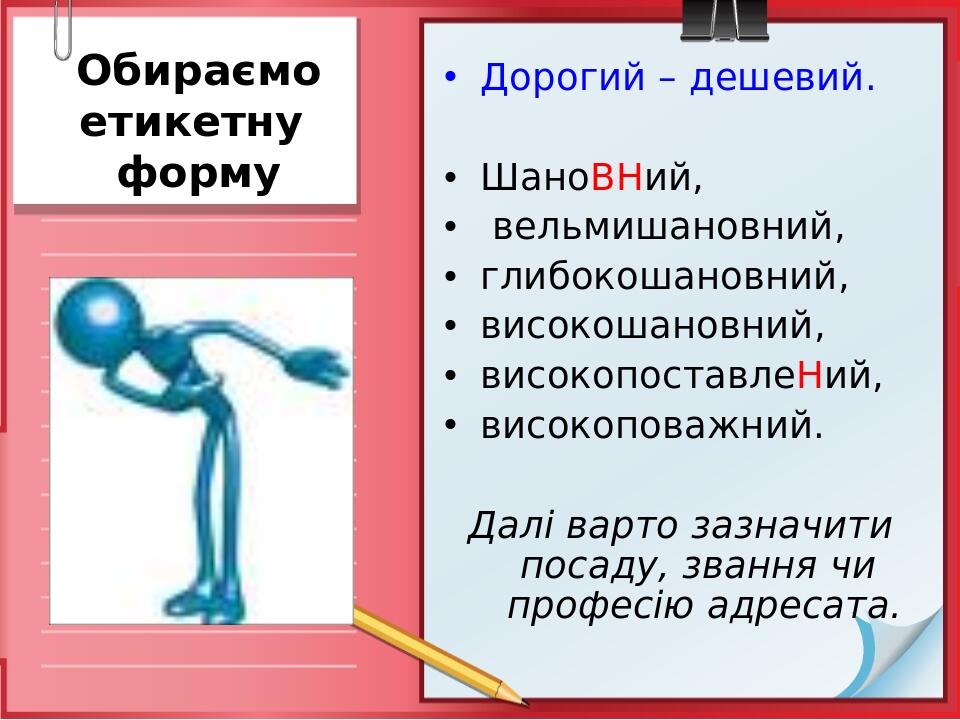 Обираємо етикетну форму

• Дорогий – дешевий.

• ШаноВНий,
• вельмишановний,
• глибокошановний,
• високошановний,
• високопоставлеНий,
• високоповажний.

Далі варто зазначити посаду, звання чи професію адресата.